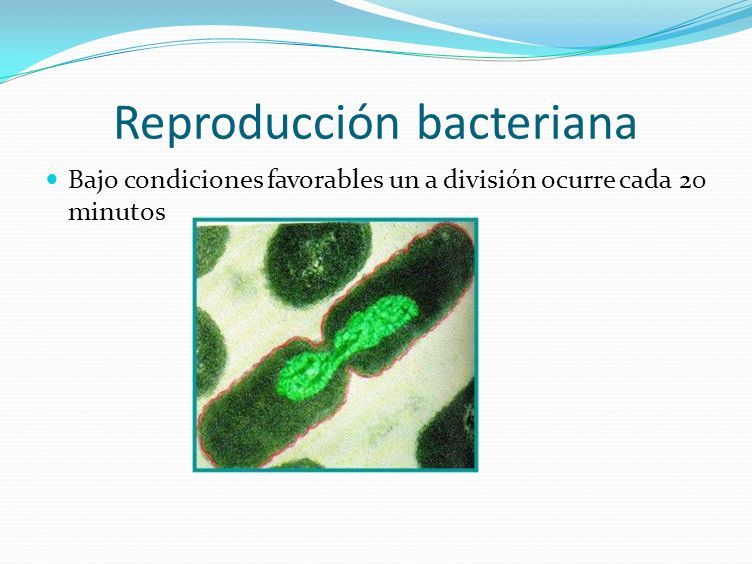 Reproducción bacteriana

Bajo condiciones favorables un a división ocurre cada 20 minutos